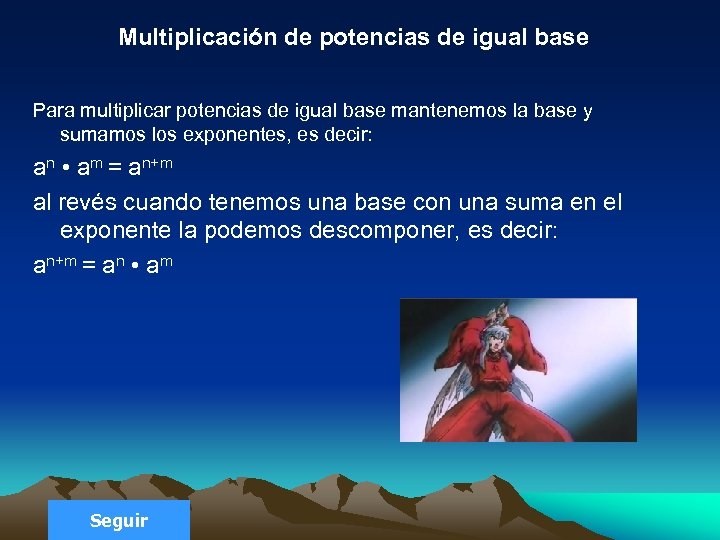 Multiplicación de potencias de igual base

Para multiplicar potencias de igual base mantenemos la base y sumamos los exponentes, es decir:

$a^n \bullet a^m = a^{n+m}$

al revés cuando tenemos una base con una suma en el exponente la podemos descomponer, es decir:

$a^{n+m} = a^n \bullet a^m$

Seguir